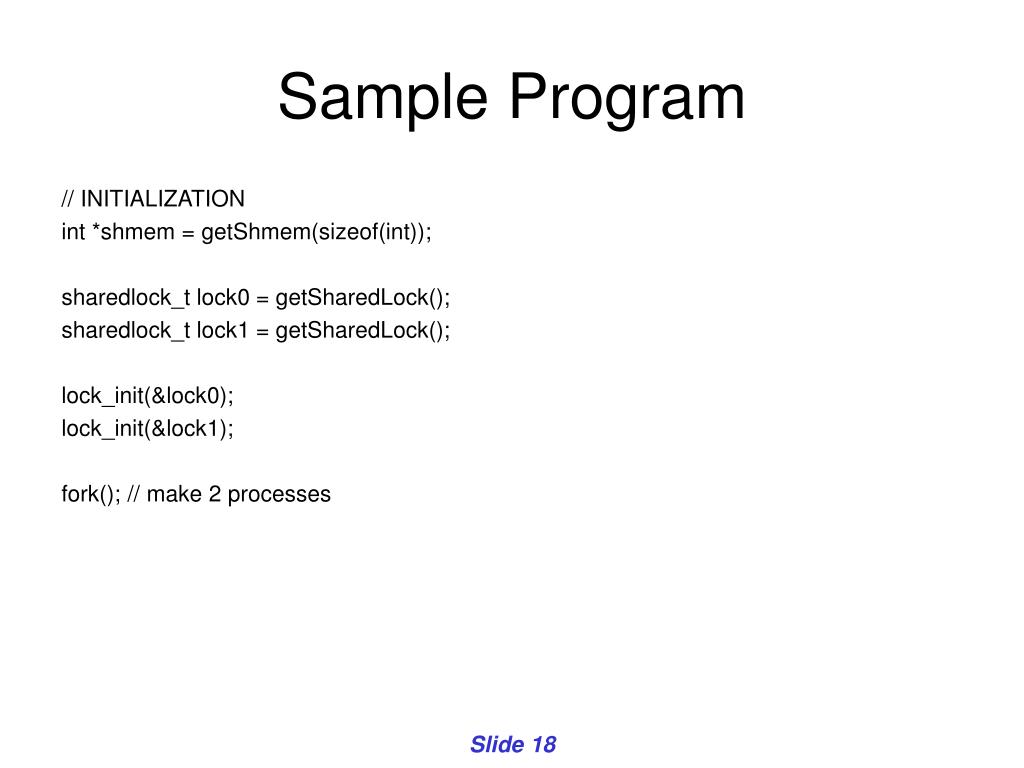 Sample Program

// INITIALIZATION
int *shmem = getShmem(sizeof(int));

sharedlock_t lock0 = getSharedLock();
sharedlock_t lock1 = getSharedLock();

lock_init(&lock0);
lock_init(&lock1);

fork(); // make 2 processes

Slide 18